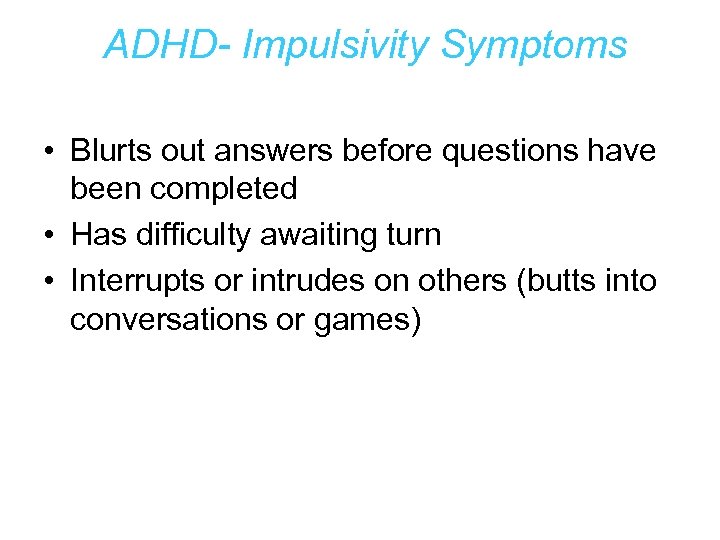 ADHD- Impulsivity Symptoms

• Blurts out answers before questions have been completed
• Has difficulty awaiting turn
• Interrupts or intrudes on others (butts into conversations or games)